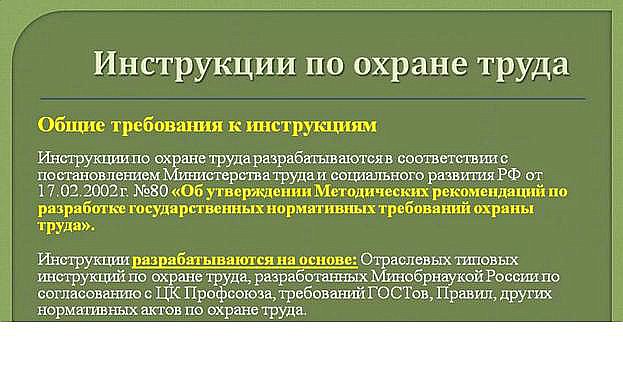 Инструкции по охране труда

Общие требования к инструкциям

Инструкции по охране труда разрабатываются в соответствии с постановлением Министерства труда и социального развития РФ от 17.02.2002 г. №80 «Об утверждении Методических рекомендаций по разработке государственных нормативных требований охраны труда».

Инструкции разрабатываются на основе: Отраслевых типовых инструкций по охране труда, разработанных Минобрнаукой России по согласованию с ЦК Профсоюза, требований ГОСТов, Правил, других нормативных актов по охране труда.